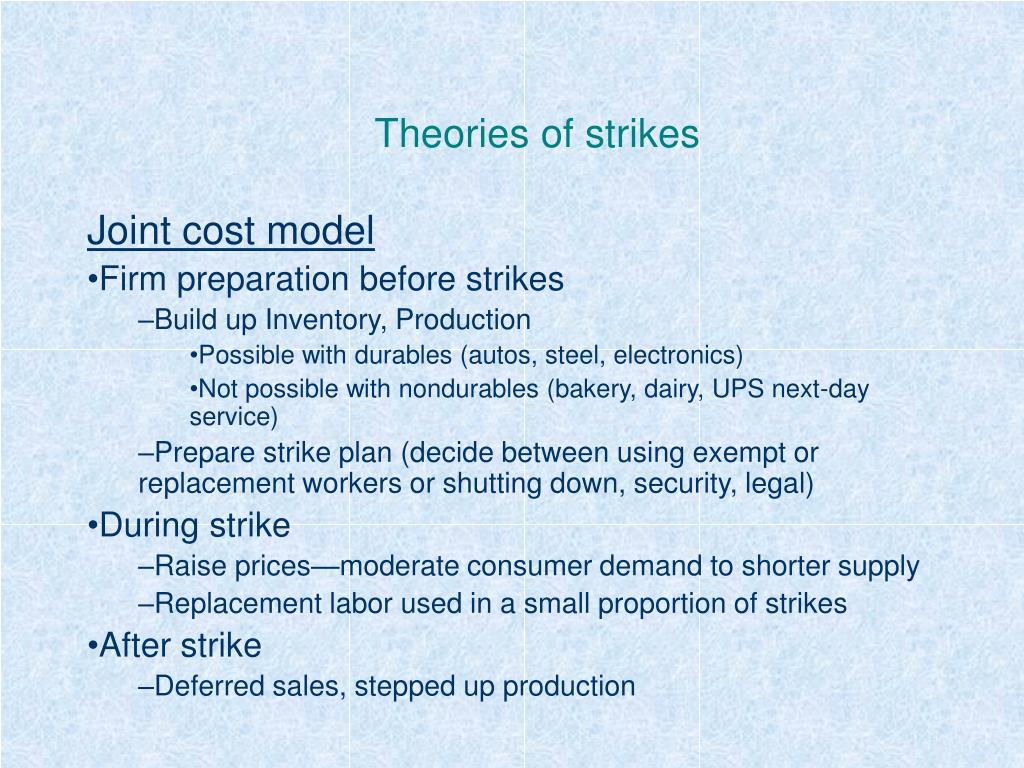 Theories of strikes

Joint cost model
•Firm preparation before strikes
–Build up Inventory, Production
•Possible with durables (autos, steel, electronics)
•Not possible with nondurables (bakery, dairy, UPS next-day service)
–Prepare strike plan (decide between using exempt or replacement workers or shutting down, security, legal)
•During strike
–Raise prices—moderate consumer demand to shorter supply
–Replacement labor used in a small proportion of strikes
•After strike
–Deferred sales, stepped up production